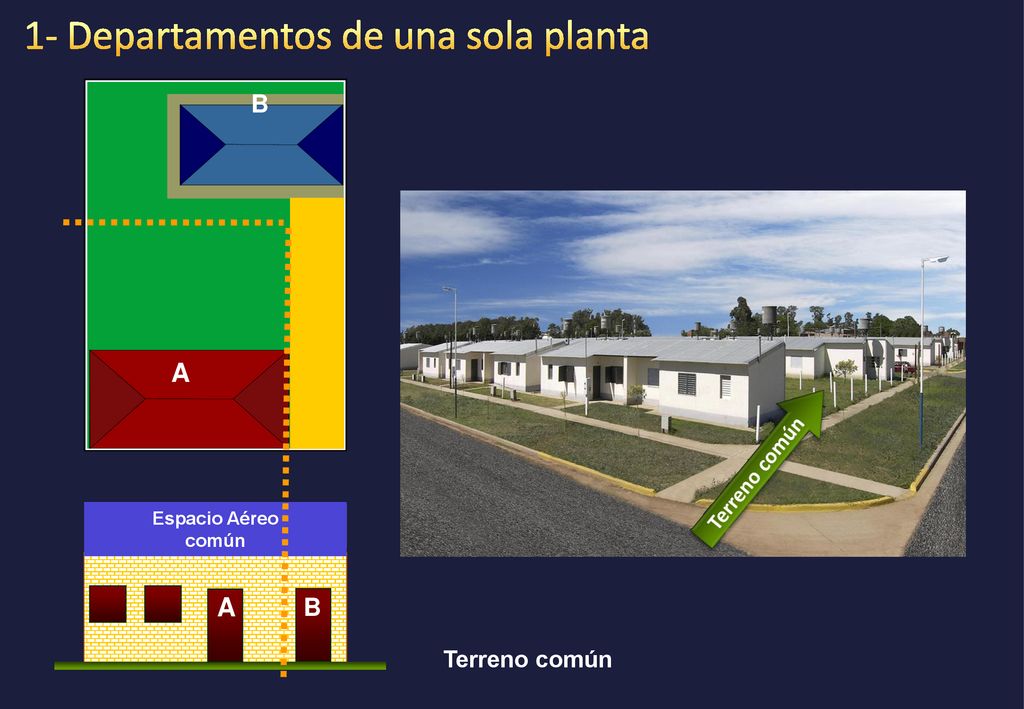 1- Departamentos de una sola planta

B

A

Espacio Aéreo común

A

B

Terreno común

Terreno común